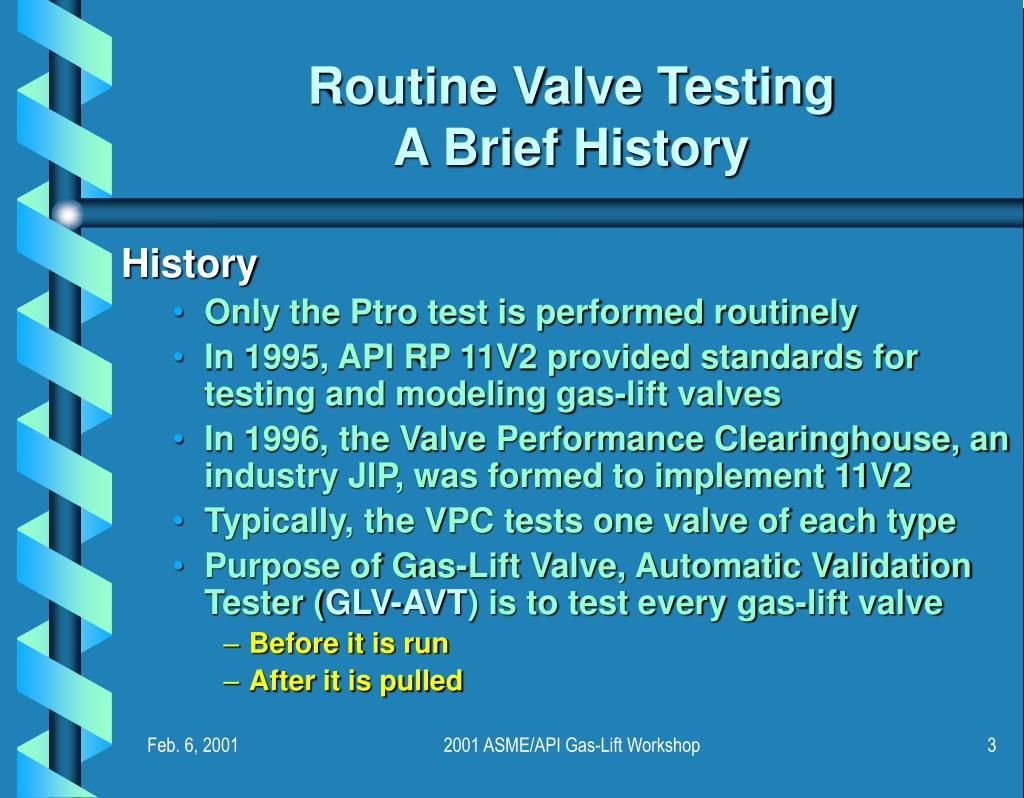 Routine Valve Testing
A Brief History

History

• Only the Ptro test is performed routinely
• In 1995, API RP 11V2 provided standards for testing and modeling gas-lift valves
• In 1996, the Valve Performance Clearinghouse, an industry JIP, was formed to implement 11V2
• Typically, the VPC tests one valve of each type
• Purpose of Gas-Lift Valve, Automatic Validation Tester (GLV-AVT) is to test every gas-lift valve
– Before it is run
– After it is pulled

Feb. 6, 2001
2001 ASME/API Gas-Lift Workshop
3